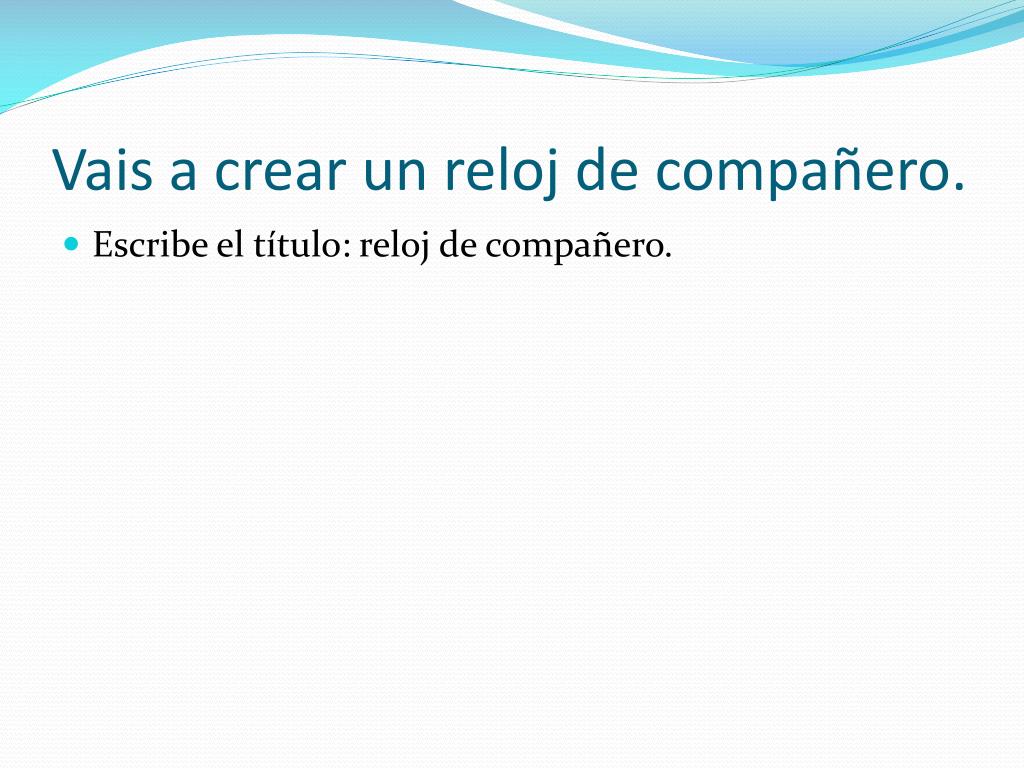 Vais a crear un reloj de compañero.

Escribe el título: reloj de compañero.